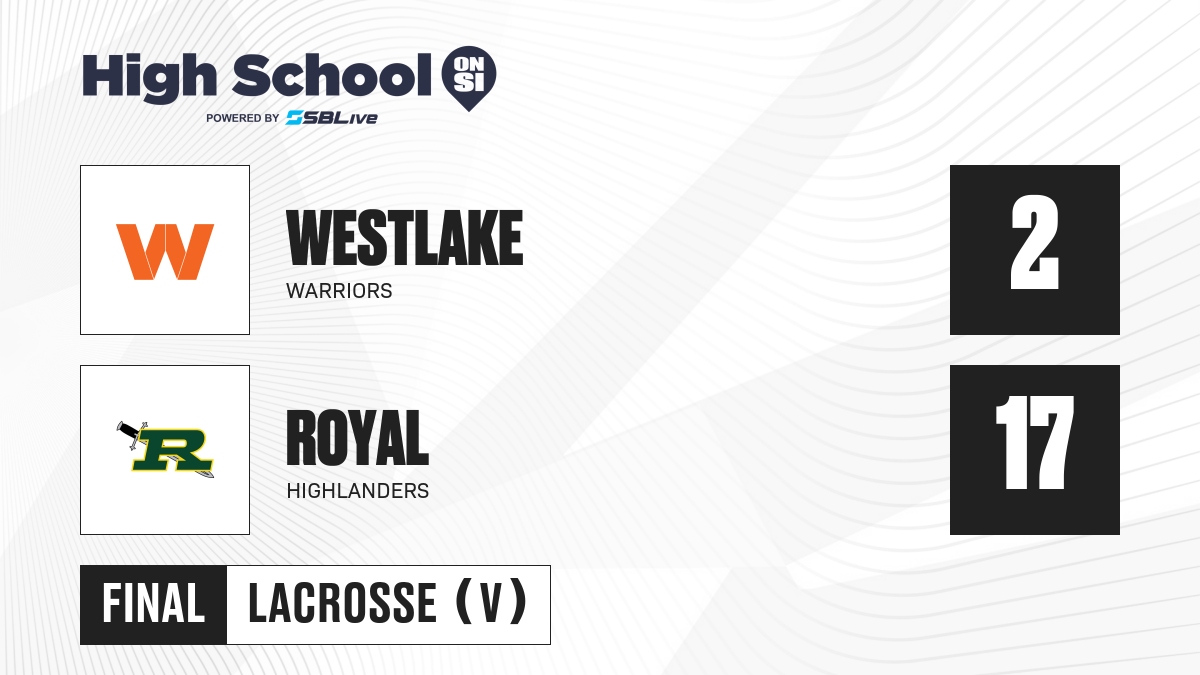 High School ON SI
POWERED BY SBLive

W

WESTLAKE
WARRIORS

2

R

ROYAL
HIGHLANDERS

17

FINAL LACROSSE (V)